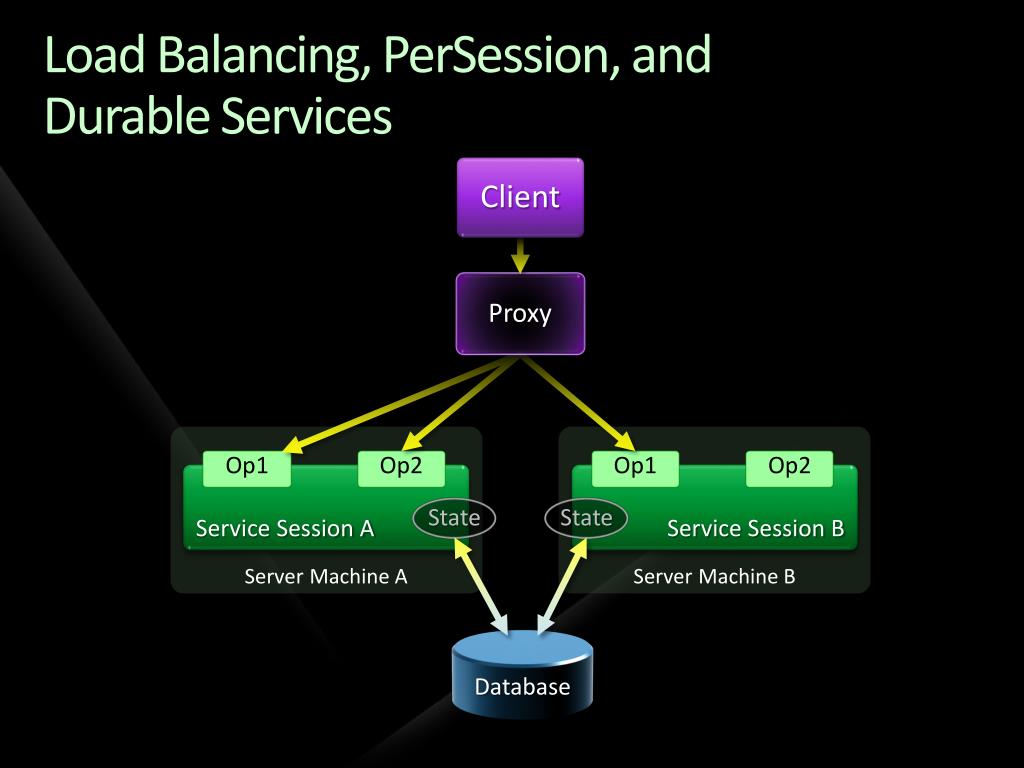 Load Balancing, PerSession, and Durable Services

Client

Proxy

Op1

Op2

Service Session A

State

Server Machine A

Op1

Op2

State

Service Session B

Server Machine B

Database